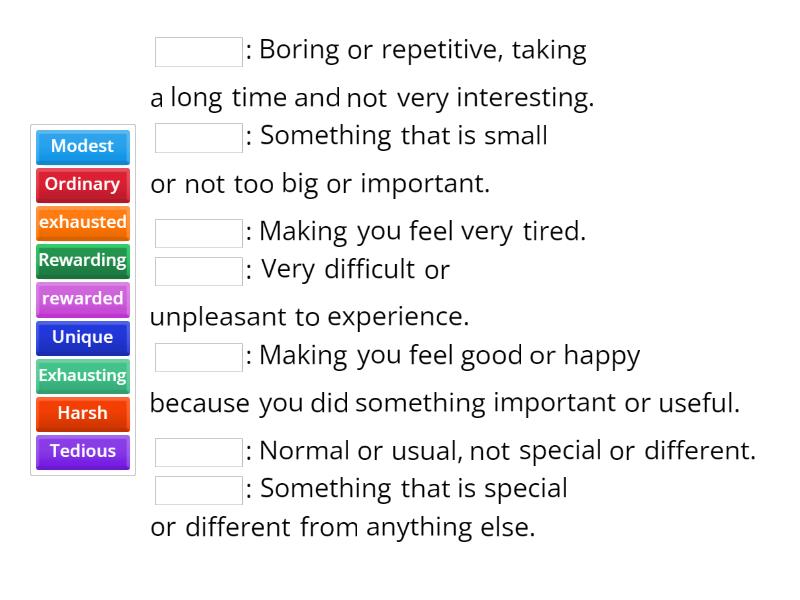 Modest
Ordinary
exhausted
Rewarding
rewarded
Unique
Exhausting
Harsh
Tedious

: Boring or repetitive, taking a long time and not very interesting.

: Something that is small or not too big or important.

: Making you feel very tired.

: Very difficult or unpleasant to experience.

: Making you feel good or happy because you did something important or useful.

: Normal or usual, not special or different.

: Something that is special or different from anything else.